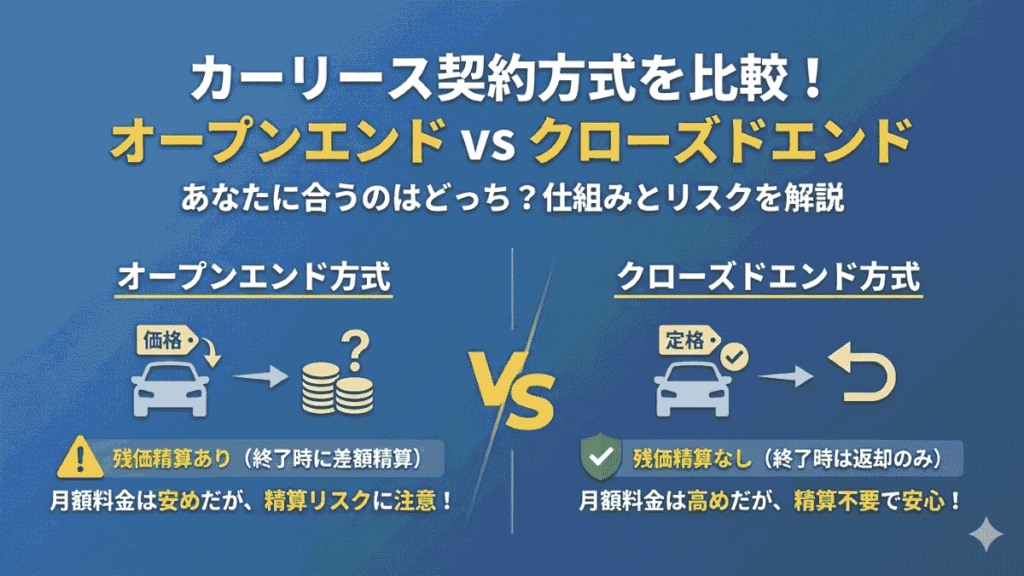 カーリース契約方式を比較！
オープンエンド vs クローズドエンド
あなたに合うのはどっち？仕組みとリスクを解説

オープンエンド方式

価格

?

残価精算あり（終了時に差額精算）

月額料金は安めだが、精算リスクに注意！

VS

クローズドエンド方式

定格

残価精算なし（終了時は返却のみ）

月額料金は高めだが、精算不要で安心！